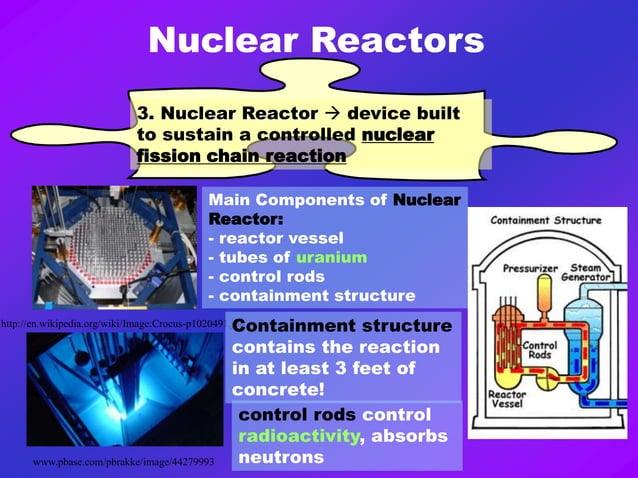 Nuclear Reactors

3. Nuclear Reactor → device built to sustain a controlled nuclear fission chain reaction

Main Components of Nuclear Reactor:
- reactor vessel
- tubes of uranium
- control rods
- containment structure

http://en.wikipedia.org/wiki/Image:Crocus-p102049

Containment structure contains the reaction in at least 3 feet of concrete!

control rods control radioactivity, absorbs neutrons

www.pbase.com/pbrakke/image/44279993

Containment Structure
Pressurizer
Steam Generator
Control Rods
Reactor Vessel